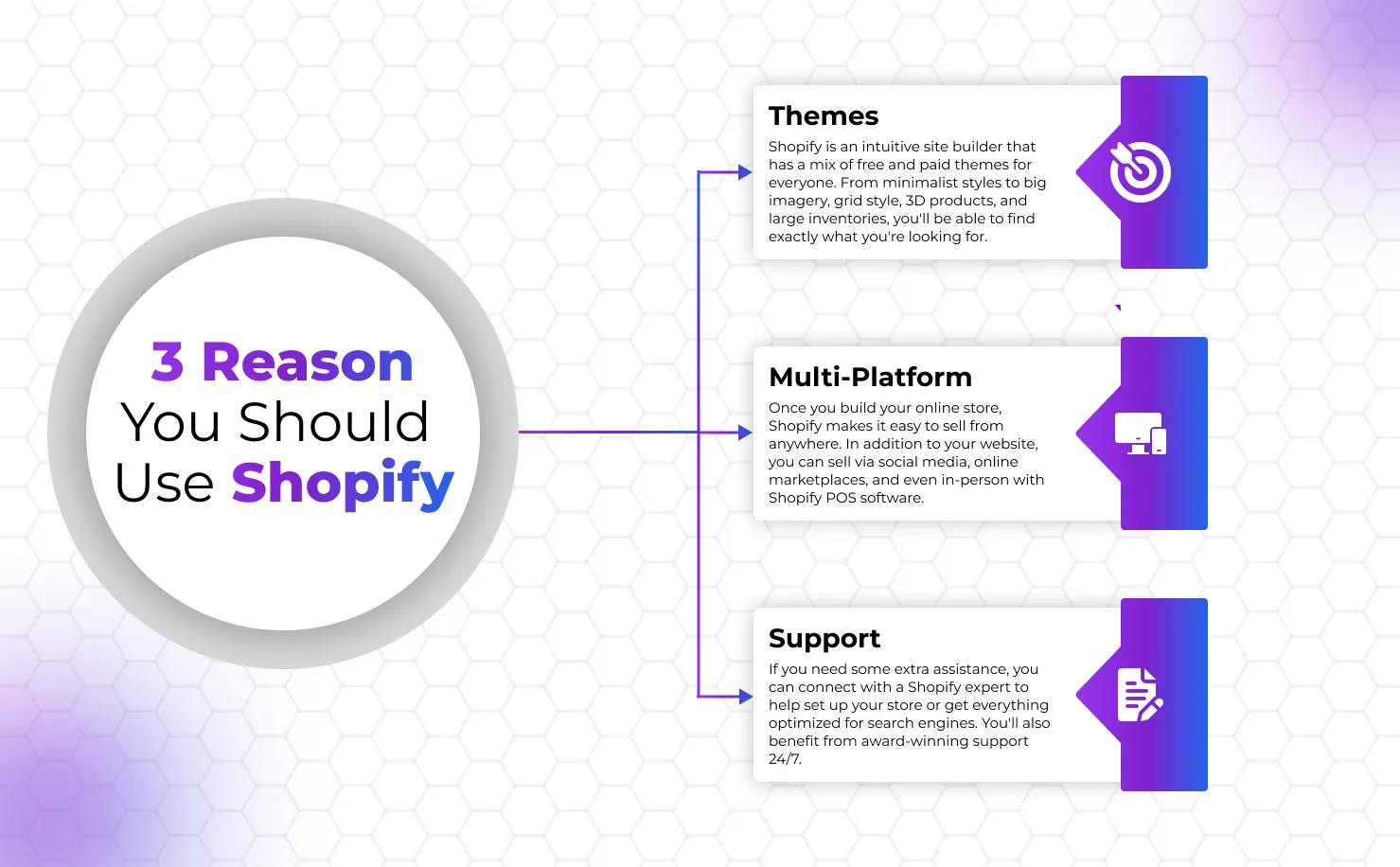 3 Reason You Should Use Shopify

Themes
Shopify is an intuitive site builder that has a mix of free and paid themes for everyone. From minimalist styles to big imagery, grid style, 3D products, and large inventories, you'll be able to find exactly what you're looking for.

Multi-Platform
Once you build your online store, Shopify makes it easy to sell from anywhere. In addition to your website, you can sell via social media, online marketplaces, and even in-person with Shopify POS software.

Support
If you need some extra assistance, you can connect with a Shopify expert to help set up your store or get everything optimized for search engines. You'll also benefit from award-winning support 24/7.